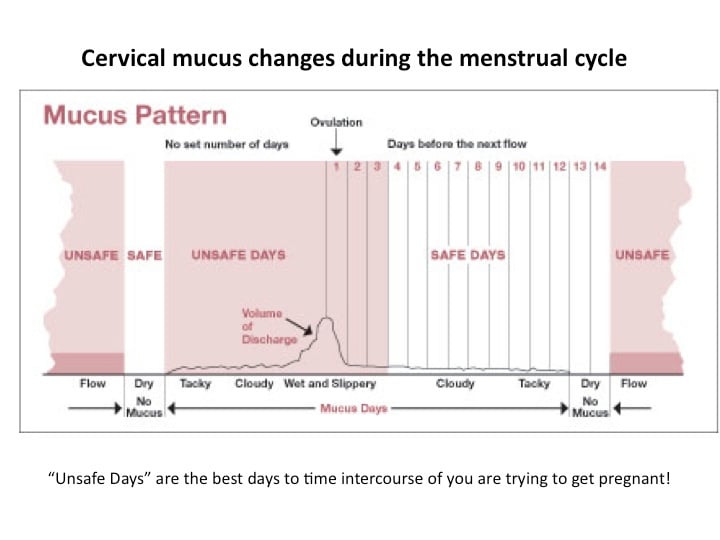 Cervical mucus changes during the menstrual cycle

Mucus Pattern

Ovulation

No set number of days

Days before the next flow

1 2 3 4 5 6 7 8 9 10 11 12 13 14

UNSAFE SAFE UNSAFE DAYS SAFE DAYS UNSAFE

Volume of Discharge

Flow Dry Tacky Cloudy Wet and Slippery Cloudy Tacky Dry Flow

No Mucus Mucus Days No Mucus

"Unsafe Days" are the best days to time intercourse of you are trying to get pregnant!